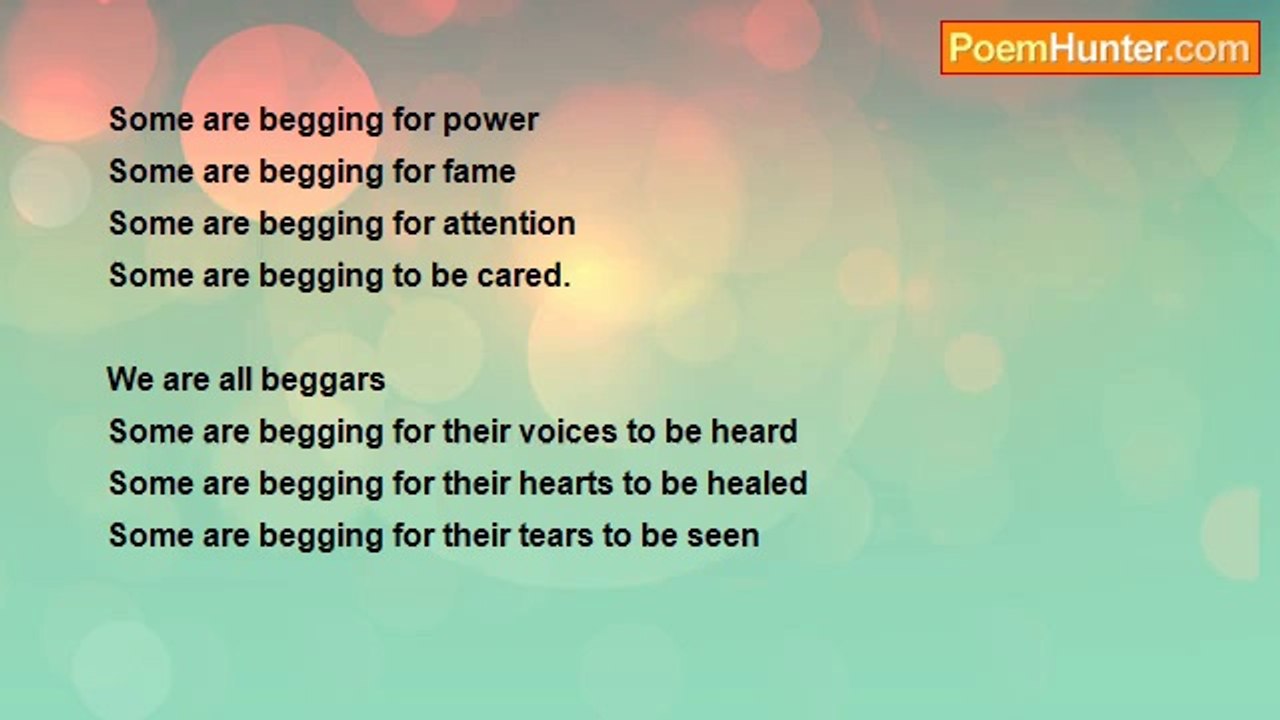 PoemHunter.com

Some are begging for power
Some are begging for fame
Some are begging for attention
Some are begging to be cared.

We are all beggars
Some are begging for their voices to be heard
Some are begging for their hearts to be healed
Some are begging for their tears to be seen